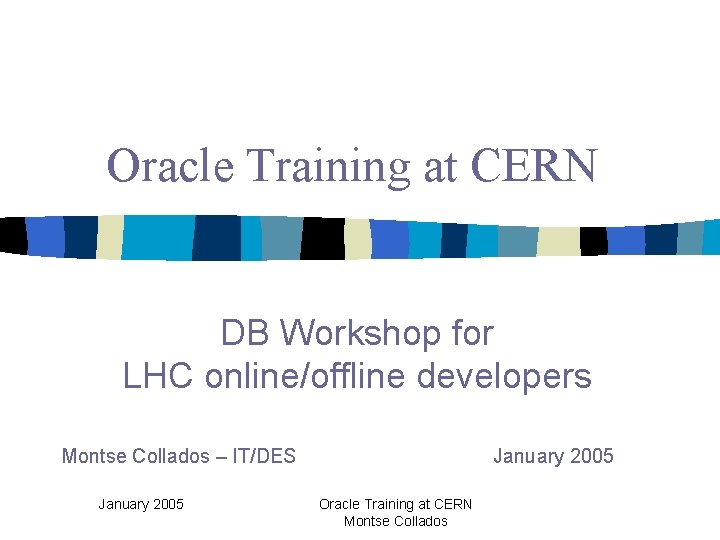 Oracle Training at CERN

DB Workshop for
LHC online/offline developers

Montse Collados – IT/DES

January 2005

January 2005

Oracle Training at CERN
Montse Collados